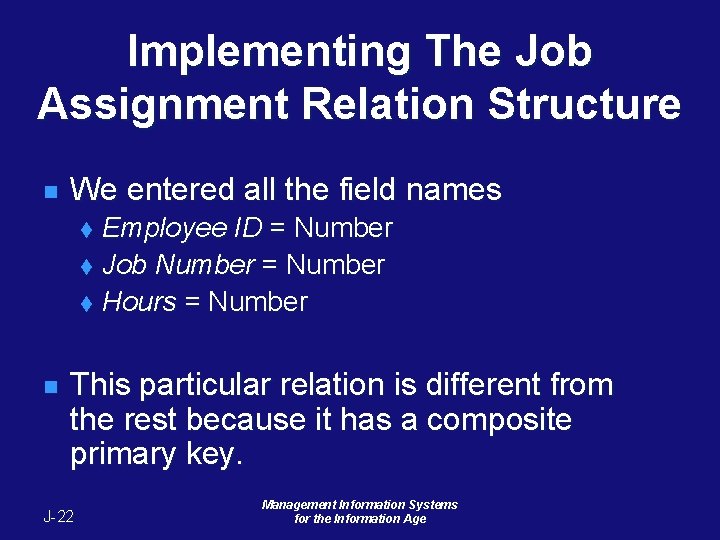 Implementing The Job Assignment Relation Structure

We entered all the field names

Employee ID = Number

Job Number = Number

Hours = Number

This particular relation is different from the rest because it has a composite primary key.

J-22

Management Information Systems for the Information Age